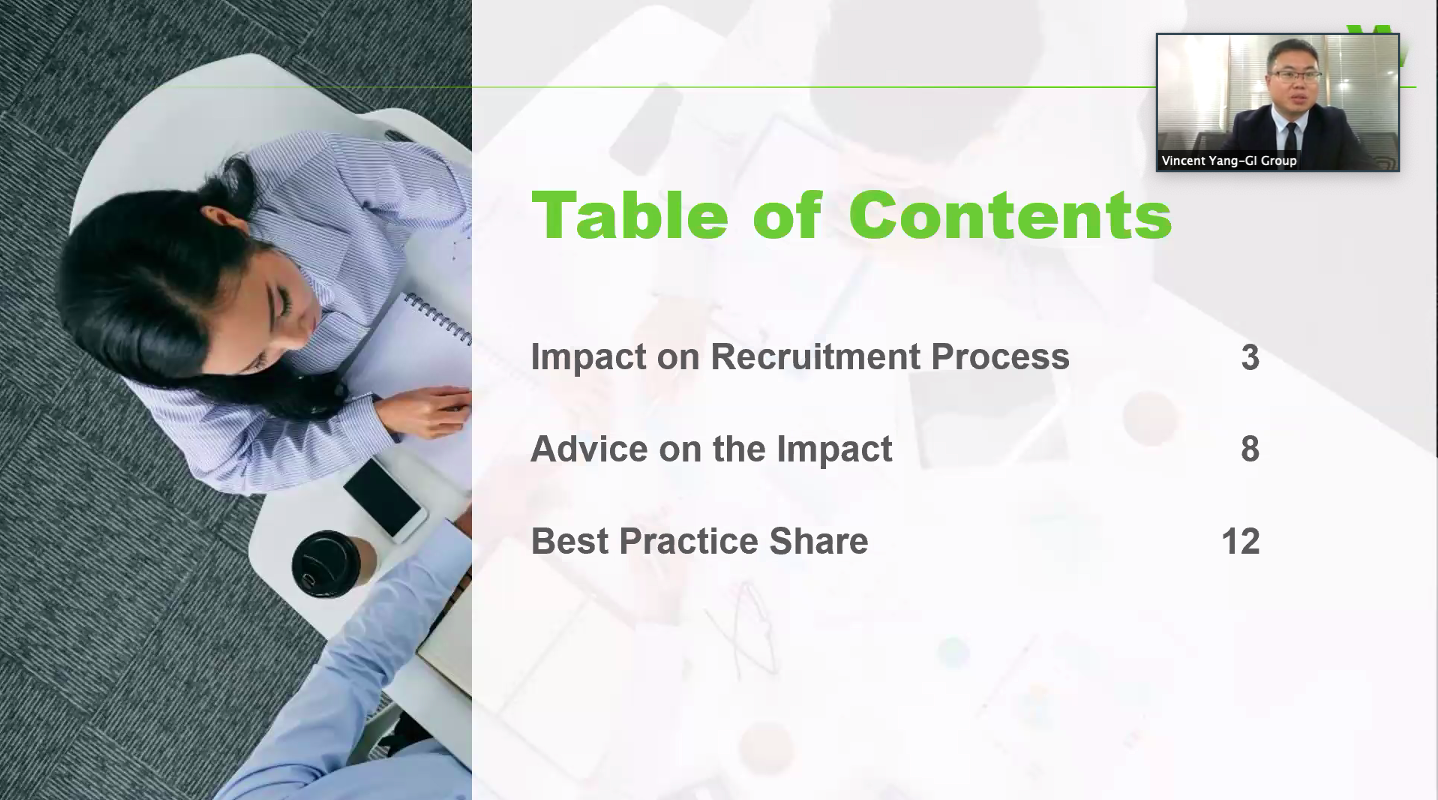 Vincent Yang-GI Group

Table of Contents

Impact on Recruitment Process 3

Advice on the Impact 8

Best Practice Share 12